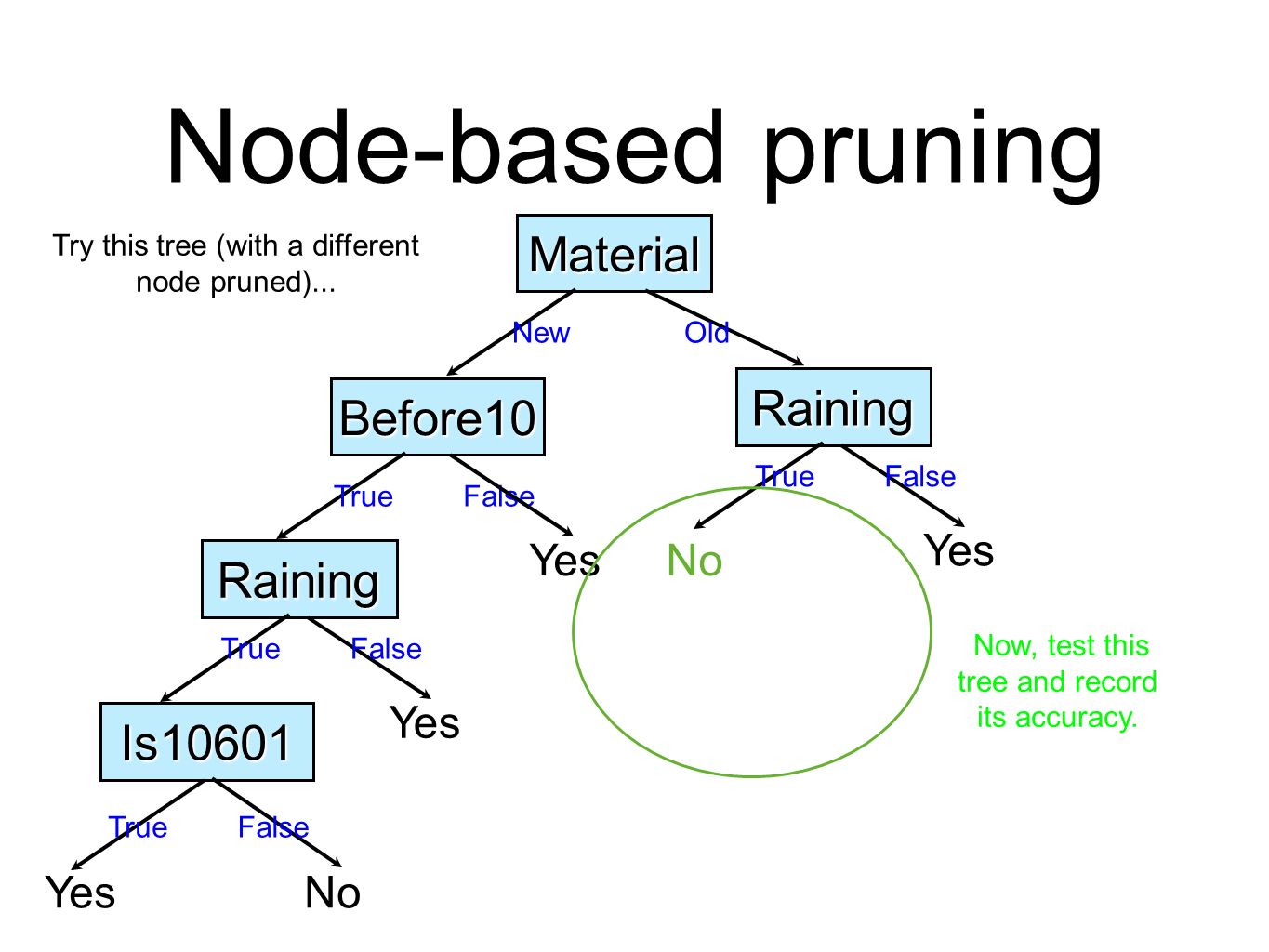 Node-based pruning

Try this tree (with a different node pruned)...

Material

New

Old

Before10

Raining

True

False

True

False

Raining

Yes

No

Yes

True

False

Now, test this tree and record its accuracy.

Is10601

Yes

True

False

Yes

No